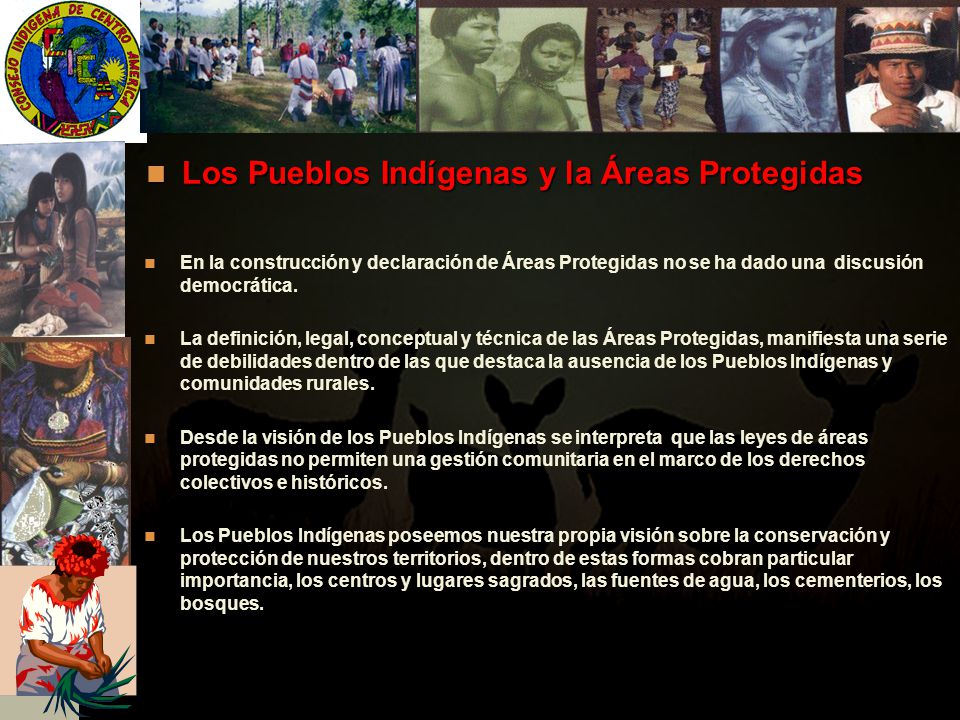 CONSEJO INDIGENA DE CENTRO AMERICA

Los Pueblos Indígenas y la Áreas Protegidas

En la construcción y declaración de Áreas Protegidas no se ha dado una discusión democrática.

La definición, legal, conceptual y técnica de las Áreas Protegidas, manifiesta una serie de debilidades dentro de las que destaca la ausencia de los Pueblos Indígenas y comunidades rurales.

Desde la visión de los Pueblos Indígenas se interpreta que las leyes de áreas protegidas no permiten una gestión comunitaria en el marco de los derechos colectivos e históricos.

Los Pueblos Indígenas poseemos nuestra propia visión sobre la conservación y protección de nuestros territorios, dentro de estas formas cobran particular importancia, los centros y lugares sagrados, las fuentes de agua, los cementerios, los bosques.